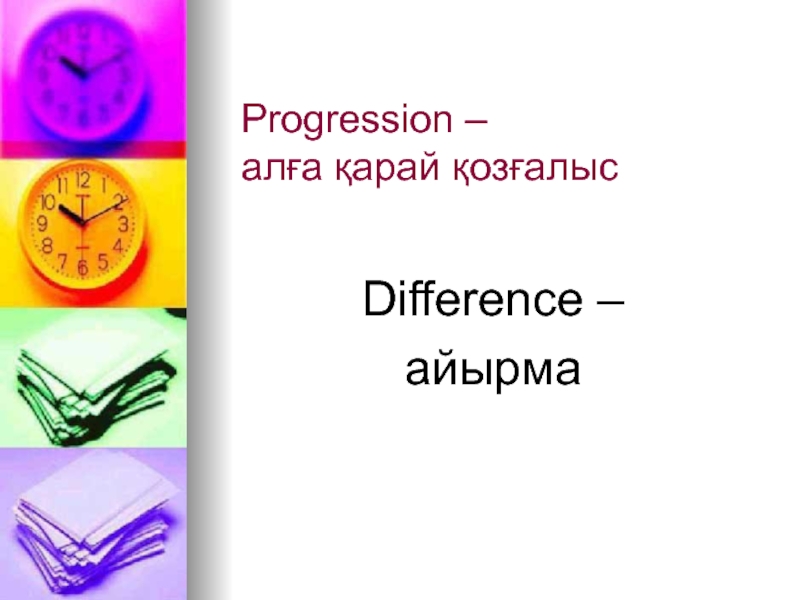 Progression –
алға қарай қозғалыс

Difference –
айырма